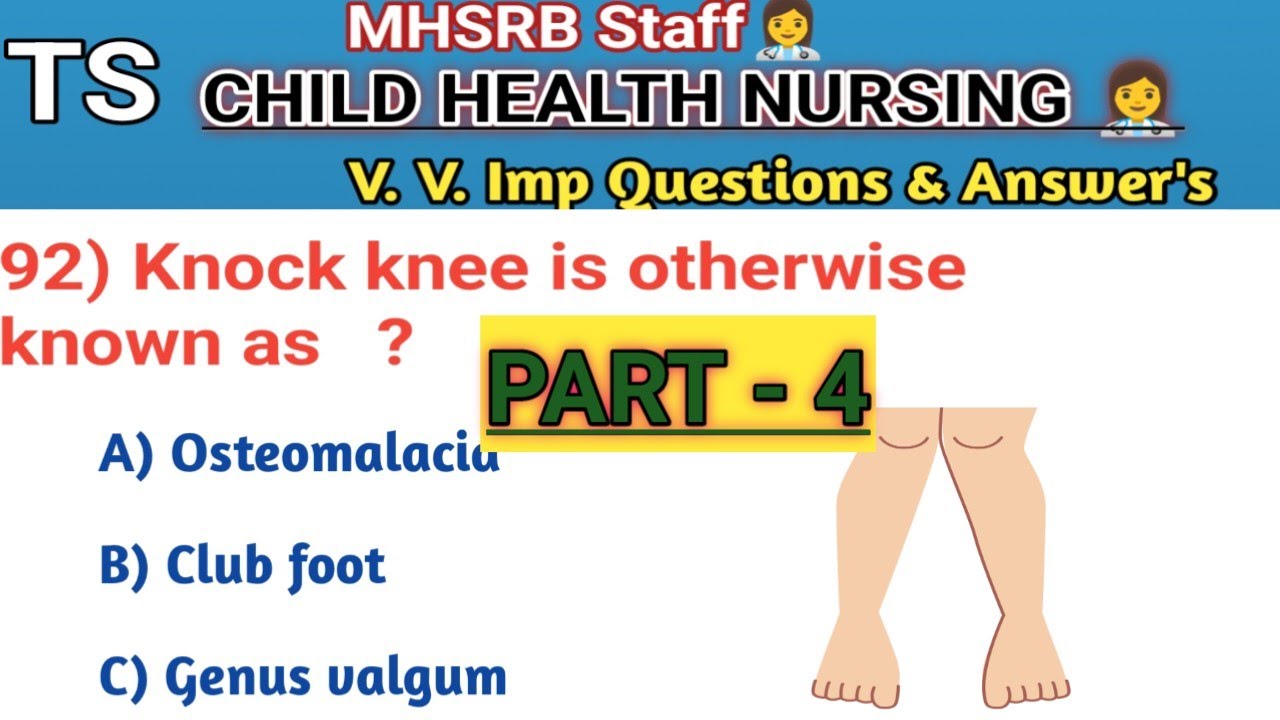 TS

MHSRB Staff

CHILD HEALTH NURSING

V. V. Imp Questions & Answer's

92) Knock knee is otherwise known as ?

PART - 4

A) Osteomalacia

B) Club foot

C) Genus valgum